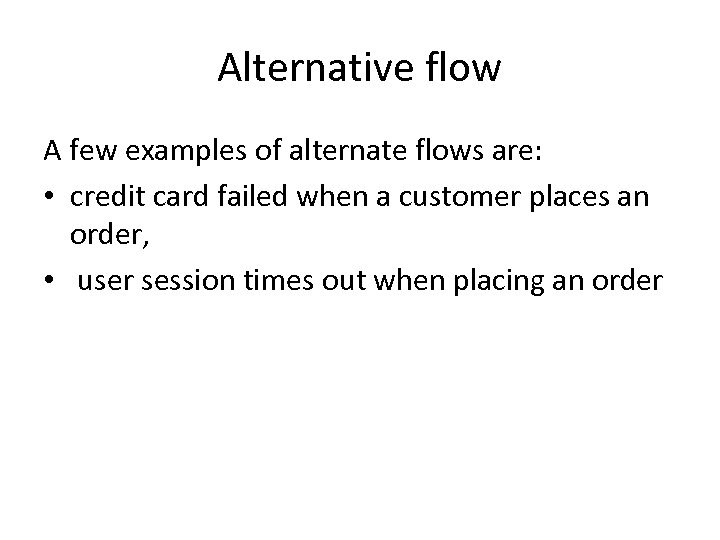 Alternative flow

A few examples of alternate flows are:

• credit card failed when a customer places an order,

• user session times out when placing an order